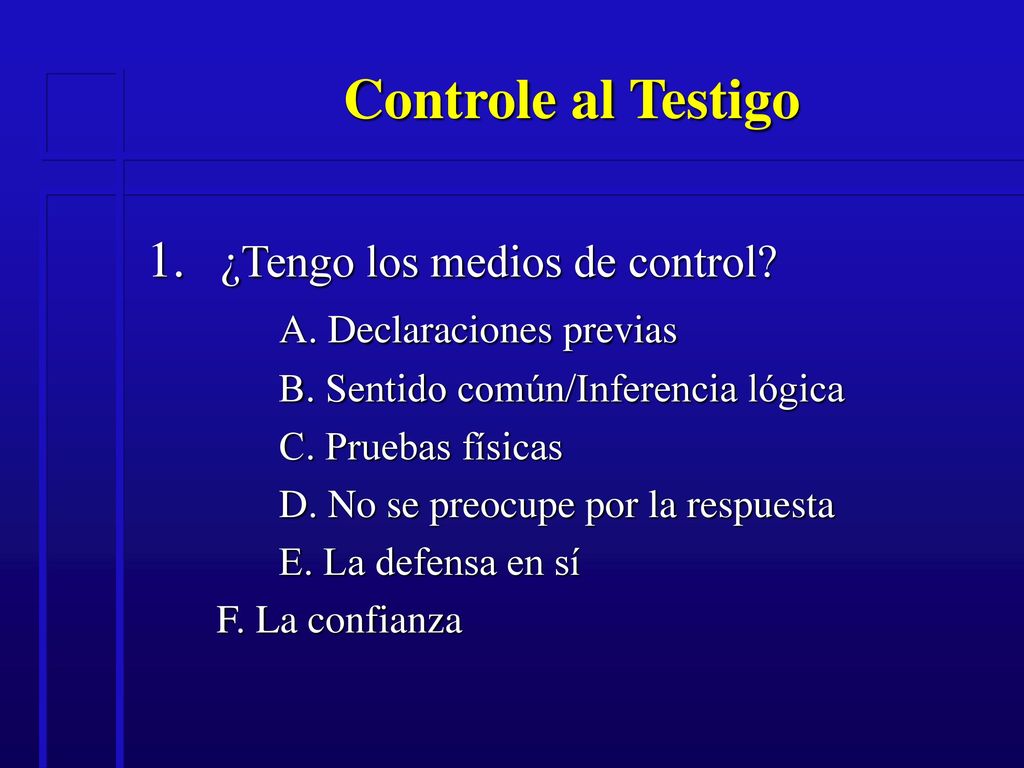 Controle al Testigo

1. ¿Tengo los medios de control?

A. Declaraciones previas

B. Sentido común/Inferencia lógica

C. Pruebas físicas

D. No se preocupe por la respuesta

E. La defensa en sí

F. La confianza